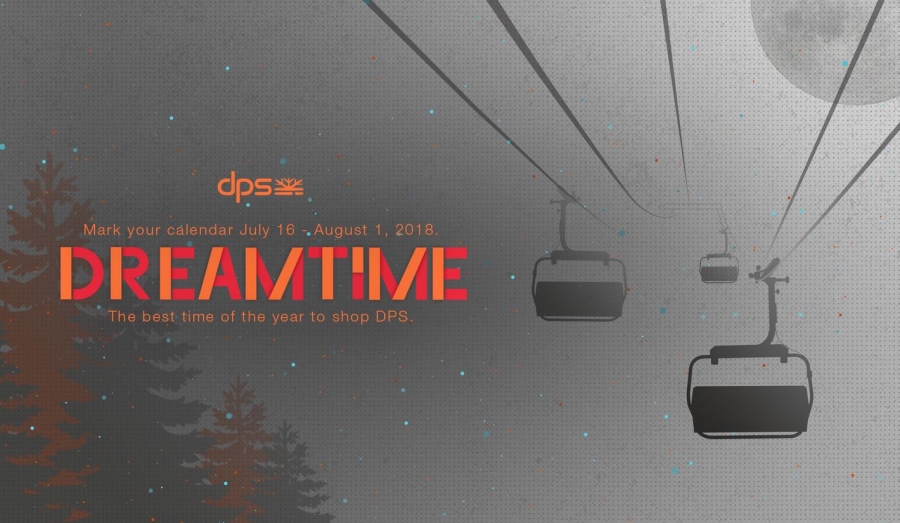 dps

Mark your calendar July 16 - August 1, 2018.

DREAMTIME

The best time of the year to shop DPS.